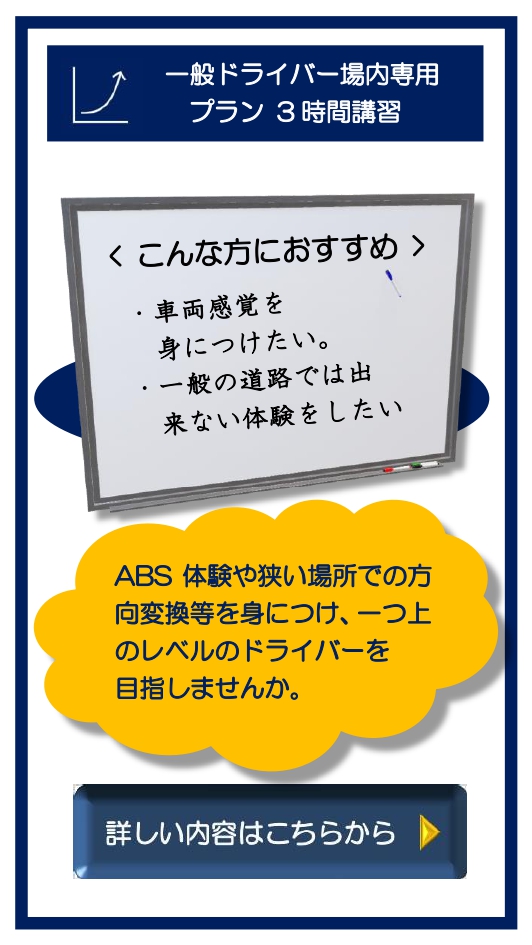 一般ドライバー場内専用
プラン ３時間講習

＜ こんな方におすすめ ＞

・車両感覚を身につけたい。
・一般の道路では出来ない体験をしたい

ABS 体験や狭い場所での方向変換等を身につけ、一つ上のレベルのドライバーを目指しませんか。

詳しい内容はこちらから